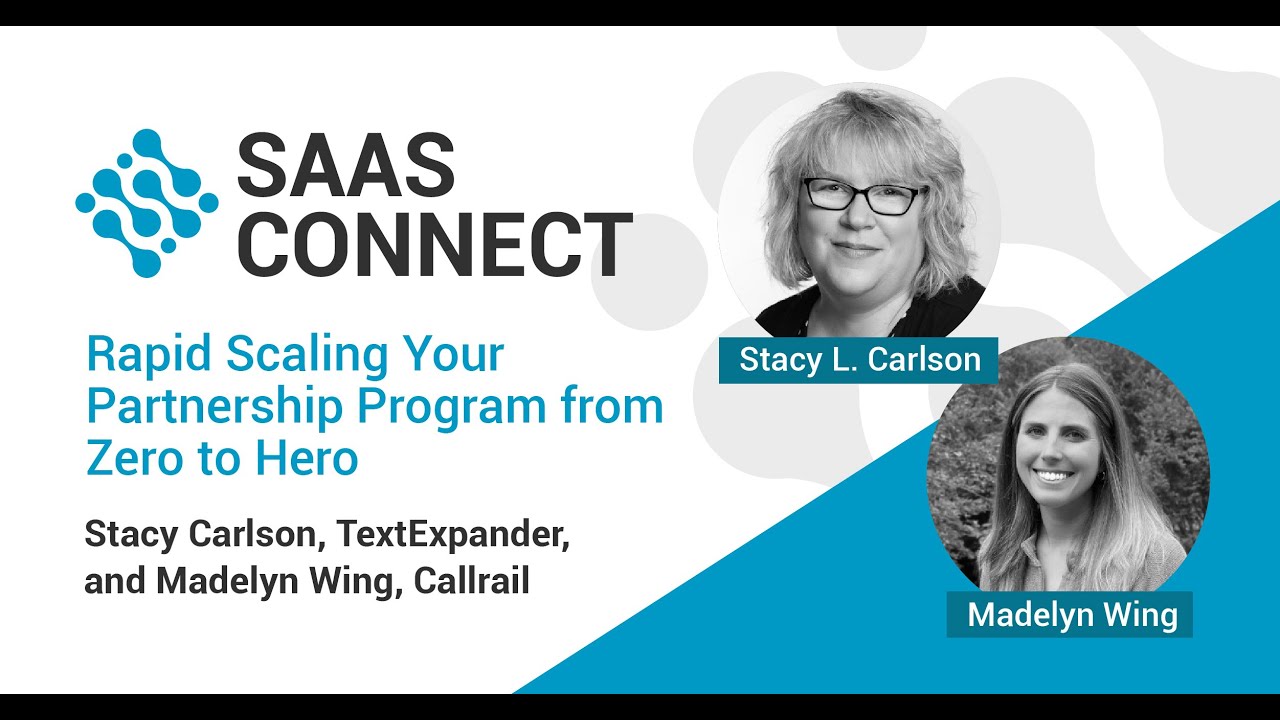 SAAS CONNECT

Rapid Scaling Your Partnership Program from Zero to Hero

Stacy Carlson, TextExpander, and Madelyn Wing, Callrail

Stacy L. Carlson

Madelyn Wing